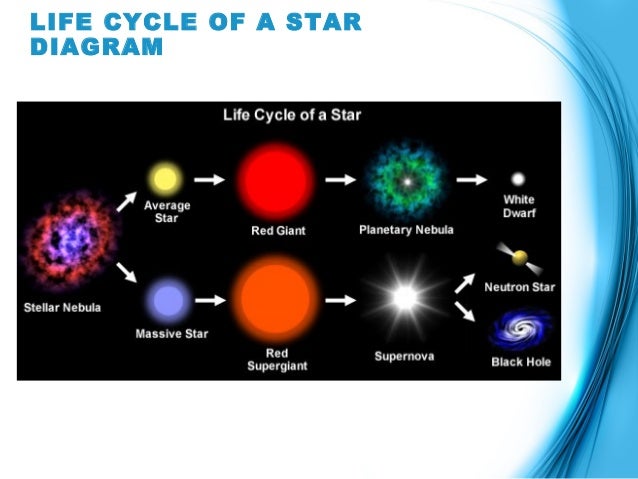 LIFE CYCLE OF A STAR DIAGRAM

Life Cycle of a Star

Stellar Nebula

Average Star

Red Giant

Planetary Nebula

White Dwarf

Massive Star

Red Supergiant

Supernova

Neutron Star

Black Hole